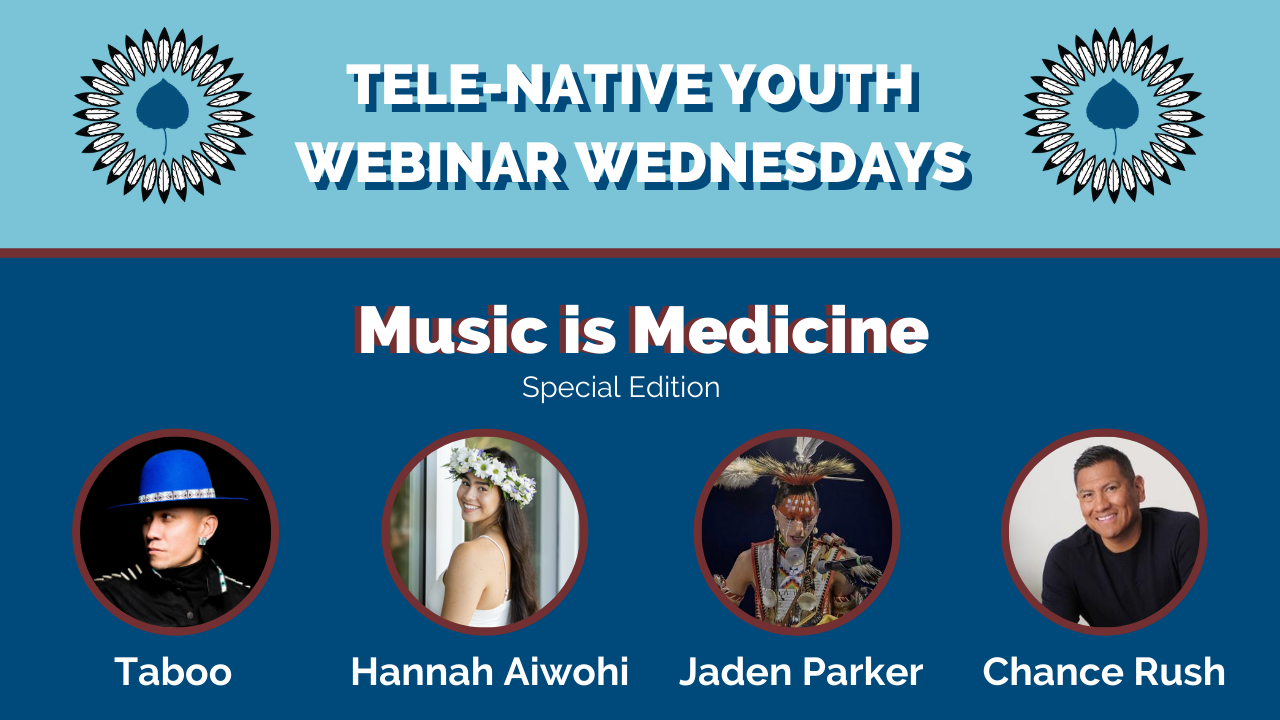 TELE-NATIVE YOUTH
WEBINAR WEDNESDAYS

Music is Medicine
Special Edition

Taboo
Hannah Aiwohi
Jaden Parker
Chance Rush